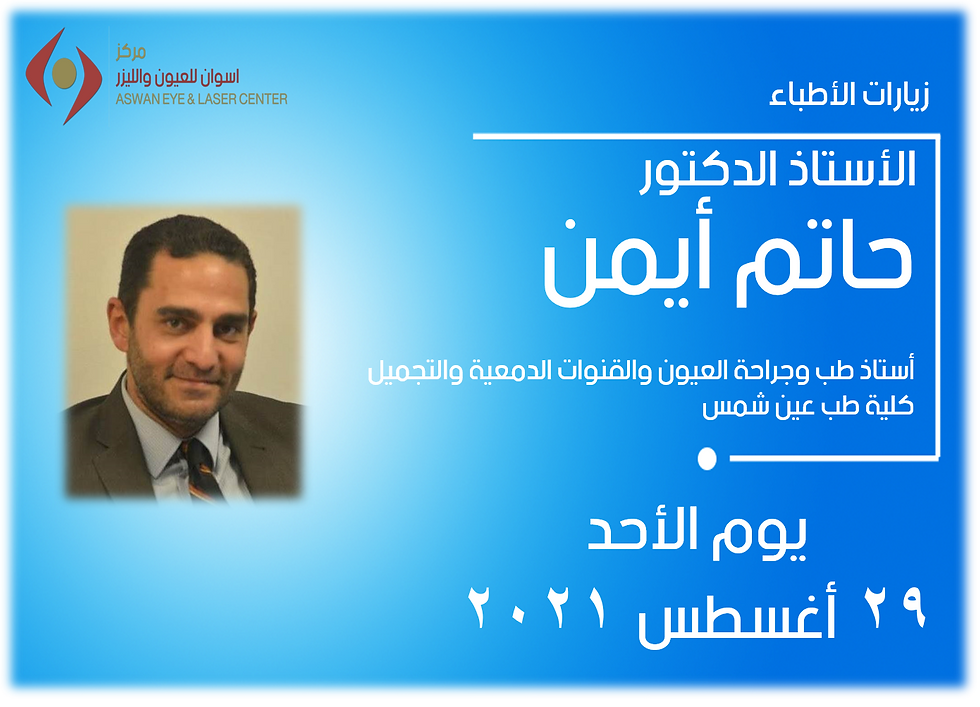 مركز
اسوان للعيون والليزر
ASWAN EYE & LASER CENTER

زيارات الأطباء

الأستاذ الدكتور
حاتم أيمن

أستاذ طب وجراحة العيون والقنوات الدمعية والتجميل
كلية طب عين شمس

يوم الأحد
٢٩ أغسطس ٢٠٢١